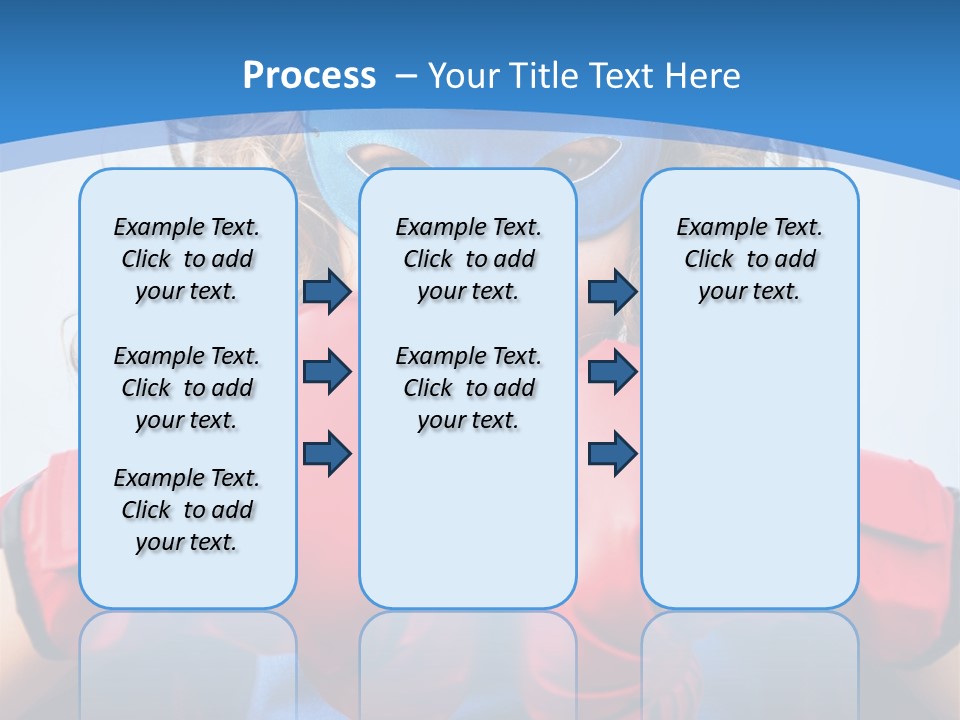 Process – Your Title Text Here

Example Text. Click to add your text.

Example Text. Click to add your text.

Example Text. Click to add your text.

Example Text. Click to add your text.

Example Text. Click to add your text.

Example Text. Click to add your text.